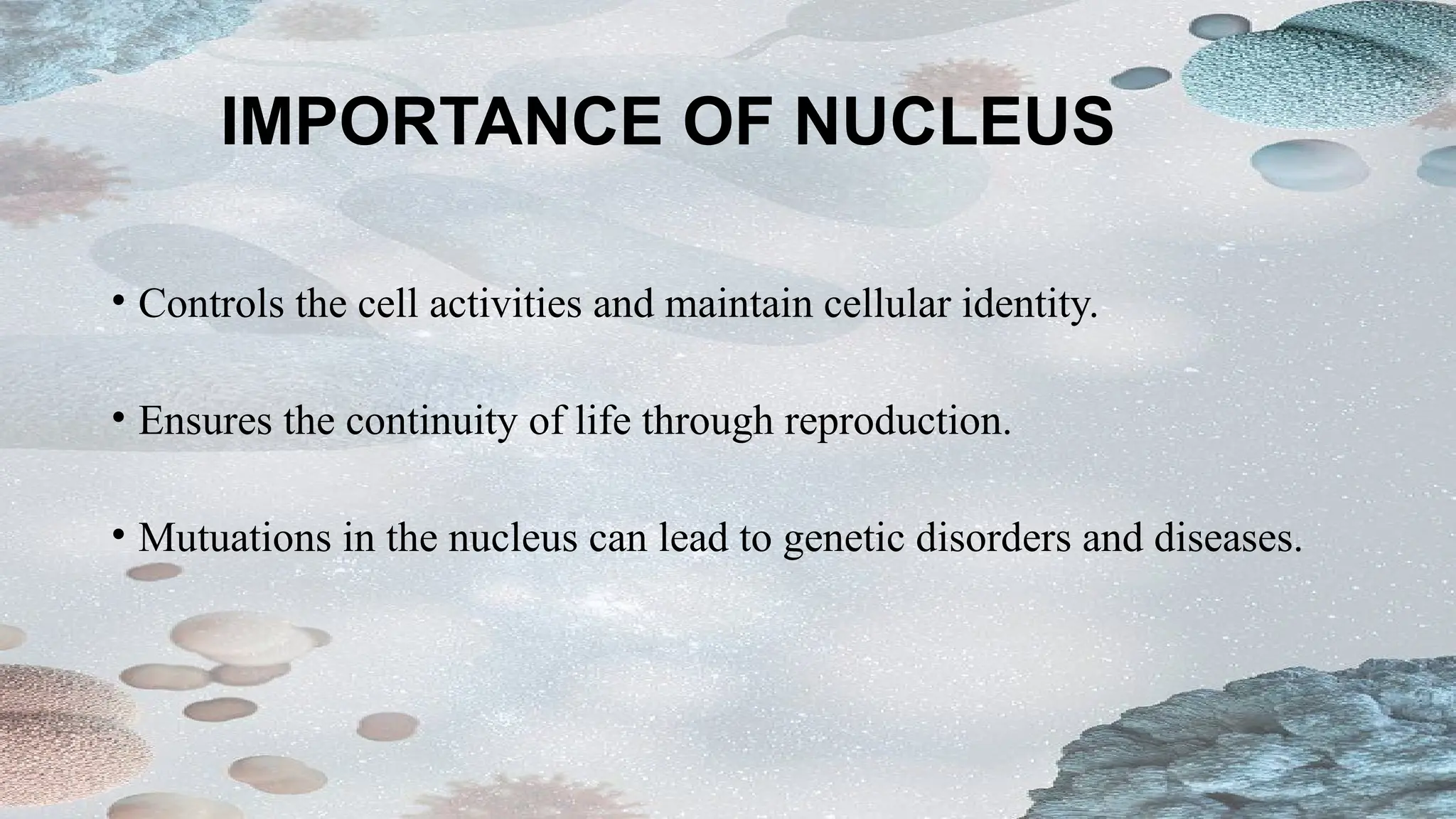 IMPORTANCE OF NUCLEUS

• Controls the cell activities and maintain cellular identity.

• Ensures the continuity of life through reproduction.

• Mutuations in the nucleus can lead to genetic disorders and diseases.